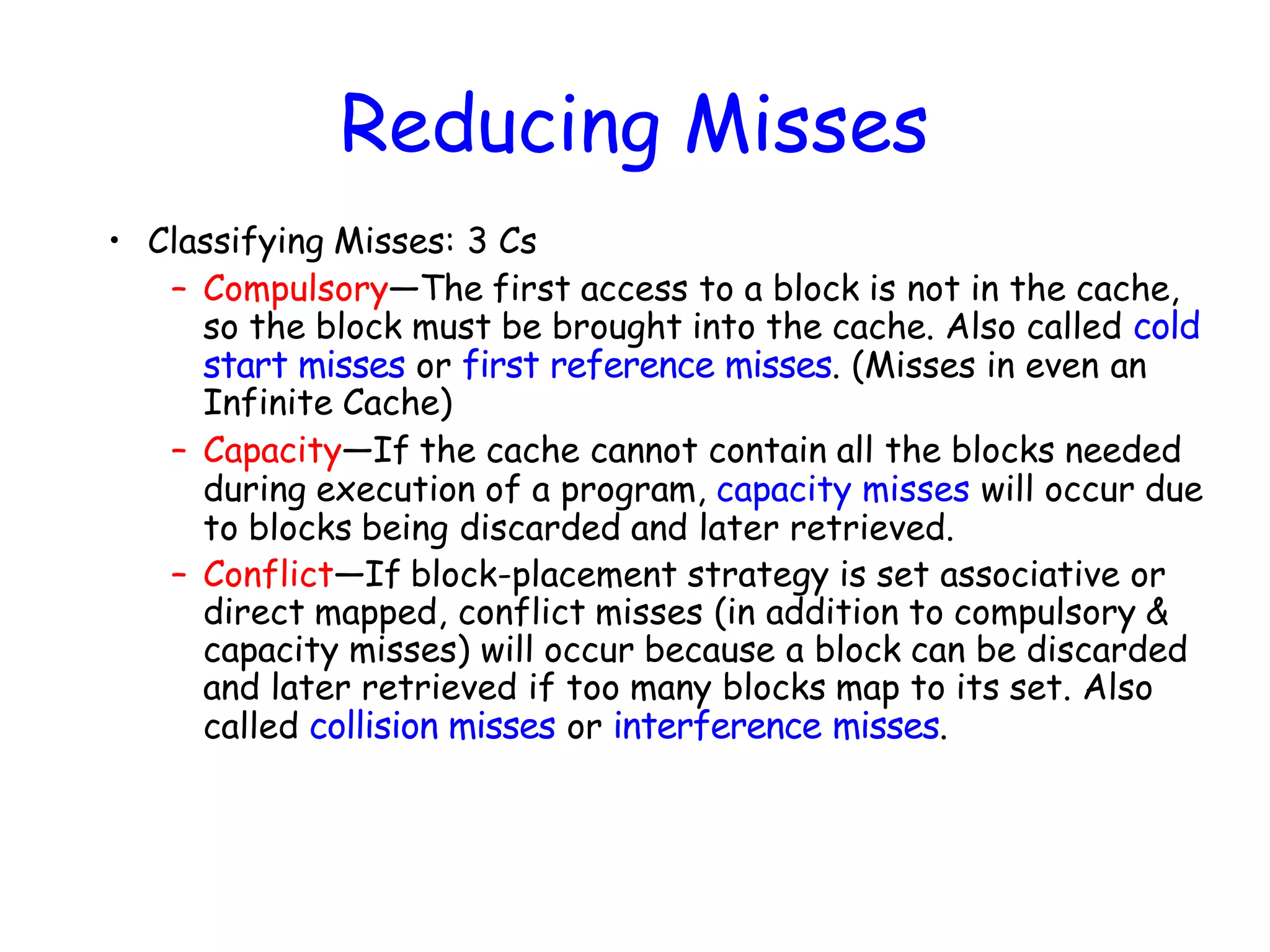 Reducing Misses

• Classifying Misses: 3 Cs
  – Compulsory—The first access to a block is not in the cache, so the block must be brought into the cache. Also called cold start misses or first reference misses. (Misses in even an Infinite Cache)
  – Capacity—If the cache cannot contain all the blocks needed during execution of a program, capacity misses will occur due to blocks being discarded and later retrieved.
  – Conflict—If block-placement strategy is set associative or direct mapped, conflict misses (in addition to compulsory & capacity misses) will occur because a block can be discarded and later retrieved if too many blocks map to its set. Also called collision misses or interference misses.